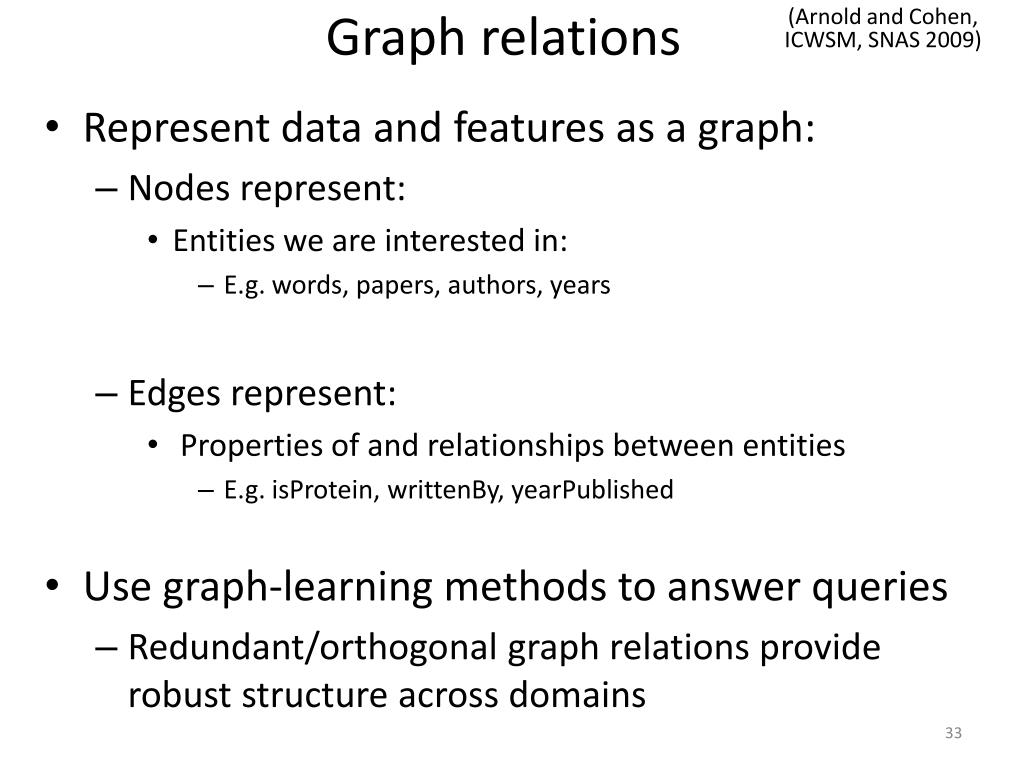 Graph relations

(Arnold and Cohen, ICWSM, SNAS 2009)

• Represent data and features as a graph:
– Nodes represent:
• Entities we are interested in:
– E.g. words, papers, authors, years

– Edges represent:
• Properties of and relationships between entities
– E.g. isProtein, writtenBy, yearPublished

• Use graph-learning methods to answer queries
– Redundant/orthogonal graph relations provide robust structure across domains

33